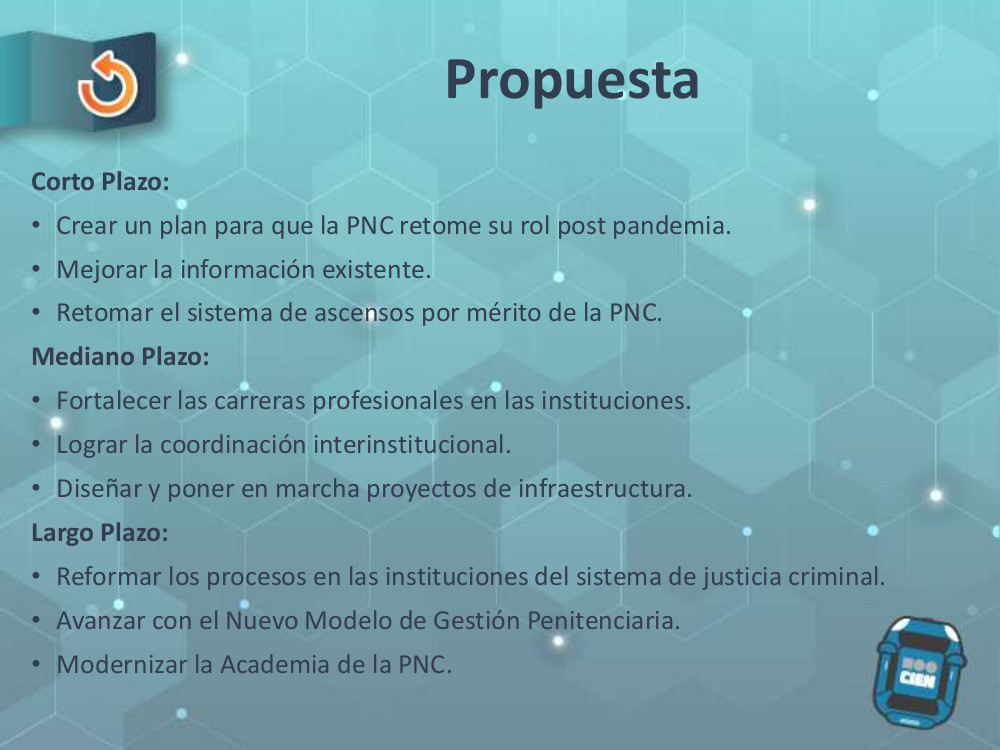 Propuesta

Corto Plazo:
• Crear un plan para que la PNC retome su rol post pandemia.
• Mejorar la información existente.
• Retomar el sistema de ascensos por mérito de la PNC.

Mediano Plazo:
• Fortalecer las carreras profesionales en las instituciones.
• Lograr la coordinación interinstitucional.
• Diseñar y poner en marcha proyectos de infraestructura.

Largo Plazo:
• Reformar los procesos en las instituciones del sistema de justicia criminal.
• Avanzar con el Nuevo Modelo de Gestión Penitenciaria.
• Modernizar la Academia de la PNC.

CIEN